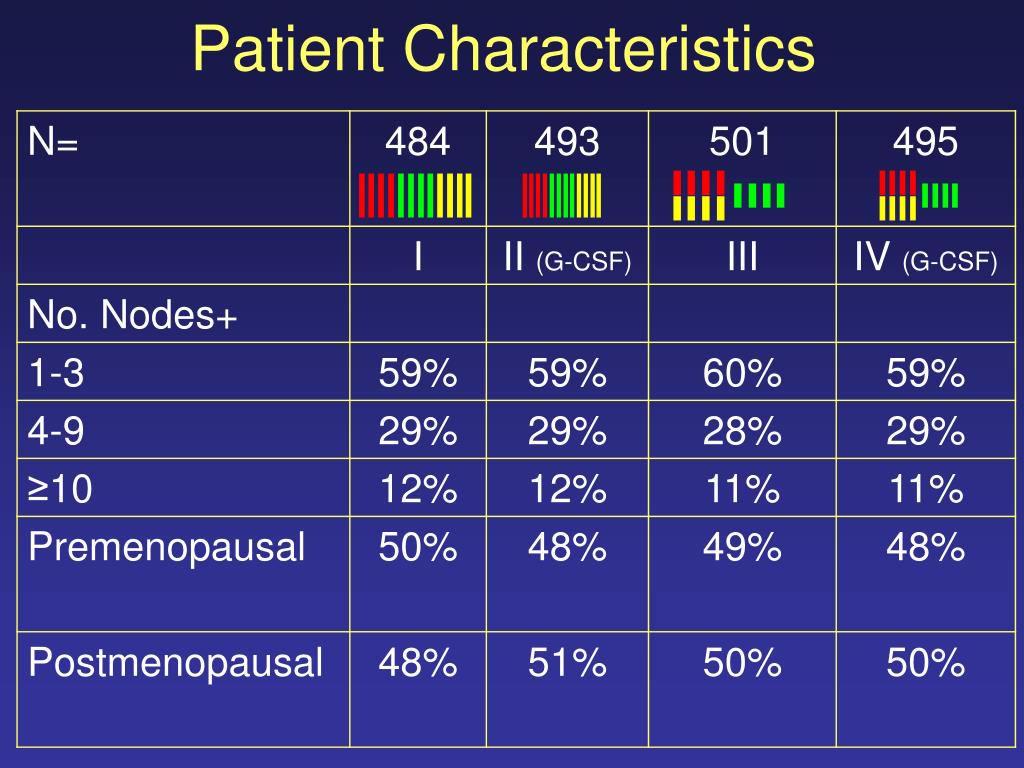 Patient Characteristics

| N= | 484 | 493 | 501 | 495 |
|---|---|---|---|---|
| | I | II (G-CSF) | III | IV (G-CSF) |
| No. Nodes+ | | | | |
| 1-3 | 59% | 59% | 60% | 59% |
| 4-9 | 29% | 29% | 28% | 29% |
| ≥10 | 12% | 12% | 11% | 11% |
| Premenopausal | 50% | 48% | 49% | 48% |
| Postmenopausal | 48% | 51% | 50% | 50% |